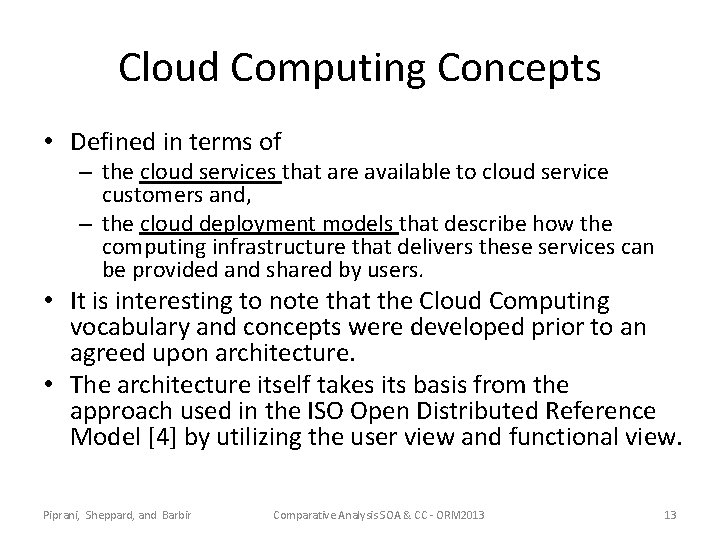 Cloud Computing Concepts

• Defined in terms of
– the cloud services that are available to cloud service customers and,
– the cloud deployment models that describe how the computing infrastructure that delivers these services can be provided and shared by users.

• It is interesting to note that the Cloud Computing vocabulary and concepts were developed prior to an agreed upon architecture.

• The architecture itself takes its basis from the approach used in the ISO Open Distributed Reference Model [4] by utilizing the user view and functional view.

Piprani, Sheppard, and Barbir Comparative Analysis SOA & CC - ORM2013 13